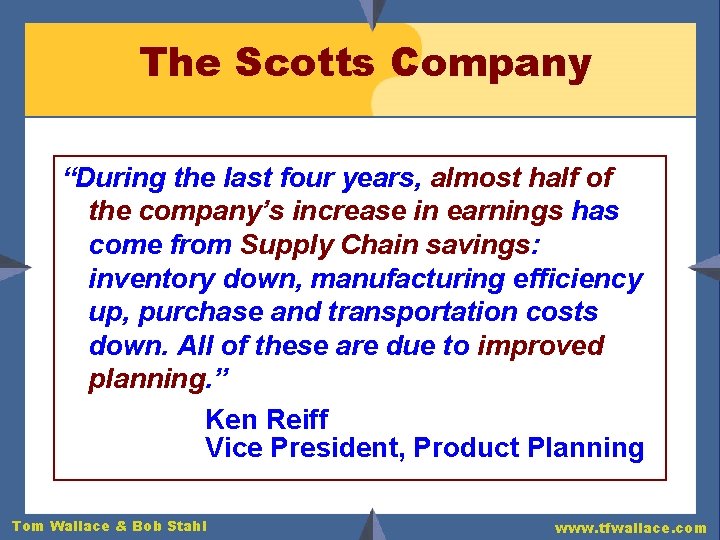 The Scotts Company

“During the last four years, almost half of the company’s increase in earnings has come from Supply Chain savings: inventory down, manufacturing efficiency up, purchase and transportation costs down. All of these are due to improved planning.”

Ken Reiff
Vice President, Product Planning

Tom Wallace & Bob Stahl

www.tfwallace.com